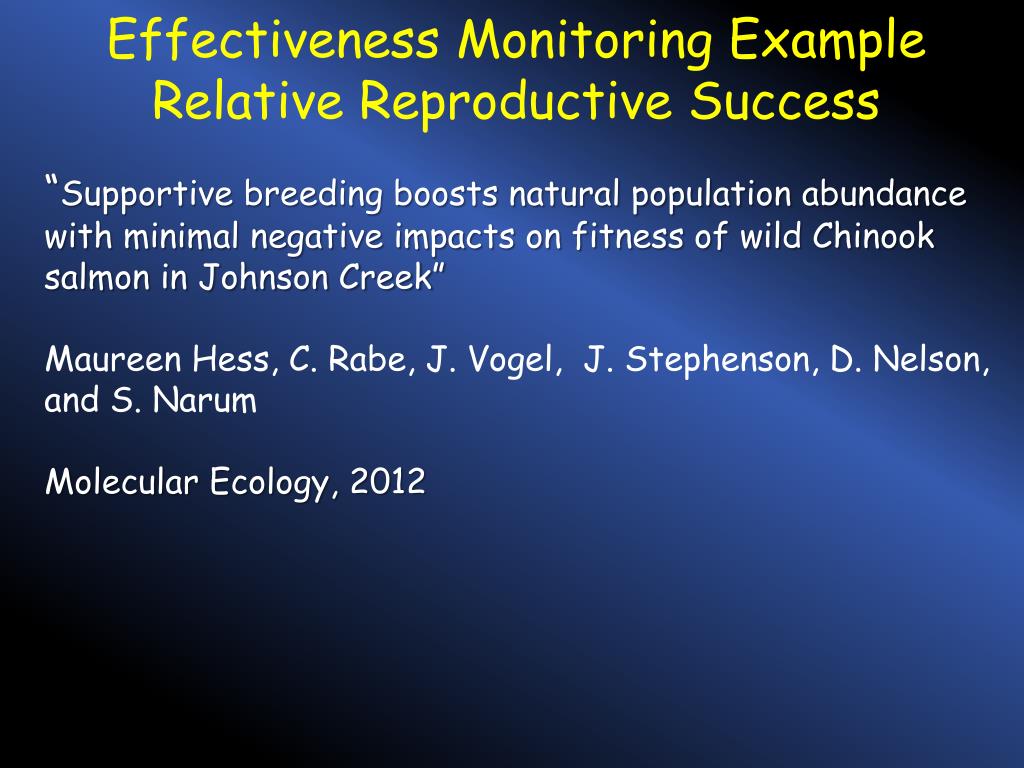 Effectiveness Monitoring Example
Relative Reproductive Success

“Supportive breeding boosts natural population abundance with minimal negative impacts on fitness of wild Chinook salmon in Johnson Creek”

Maureen Hess, C. Rabe, J. Vogel, J. Stephenson, D. Nelson, and S. Narum

Molecular Ecology, 2012